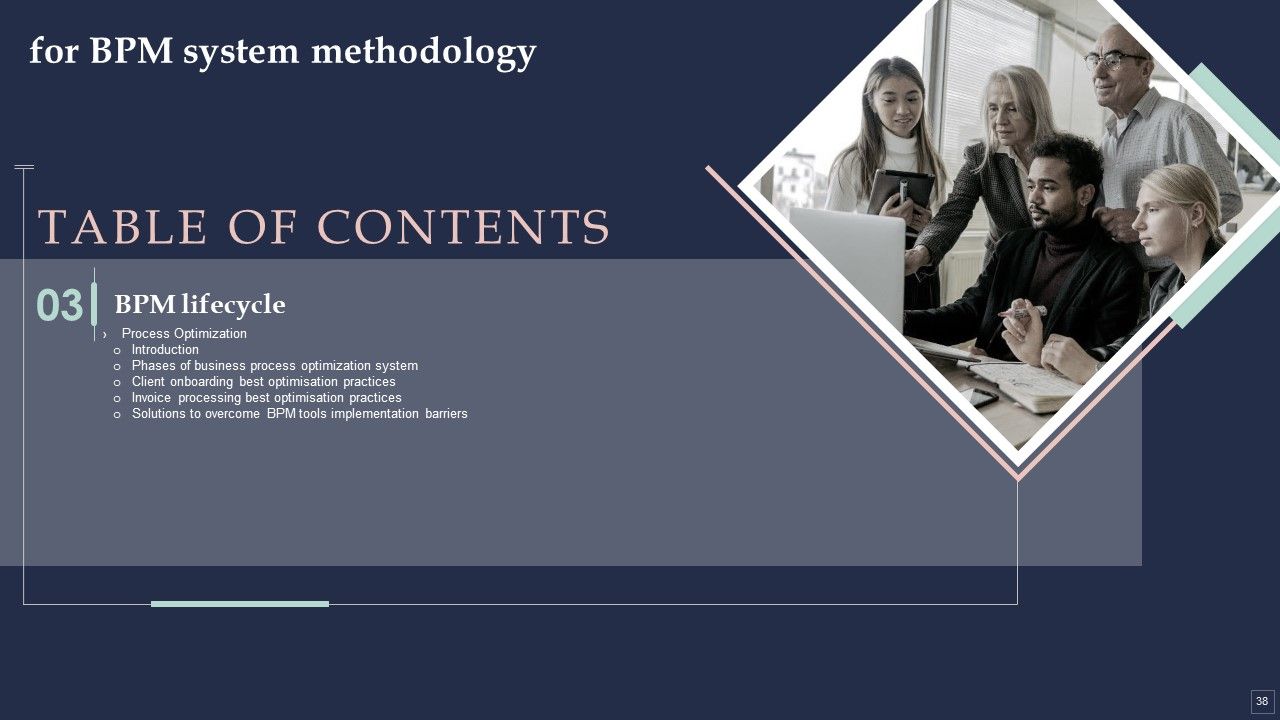 for BPM system methodology

TABLE OF CONTENTS

03

BPM lifecycle

› Process Optimization
o Introduction
o Phases of business process optimization system
o Client onboarding best optimisation practices
o Invoice processing best optimisation practices
o Solutions to overcome BPM tools implementation barriers

38